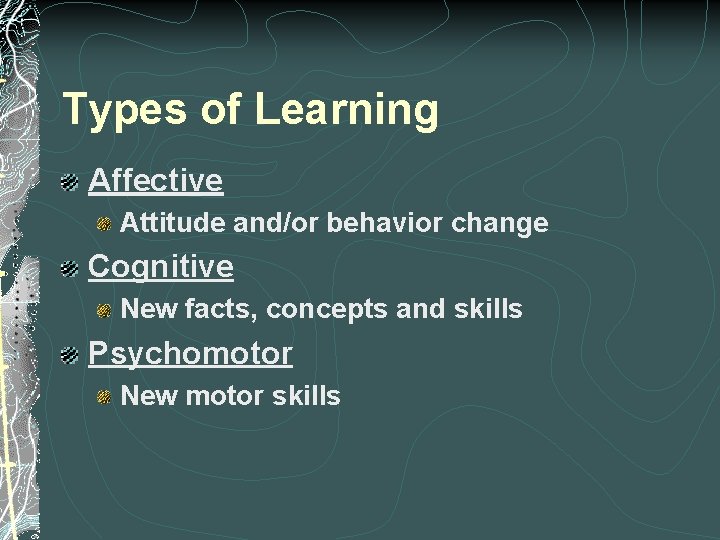 Types of Learning

Affective

Attitude and/or behavior change

Cognitive

New facts, concepts and skills

Psychomotor

New motor skills